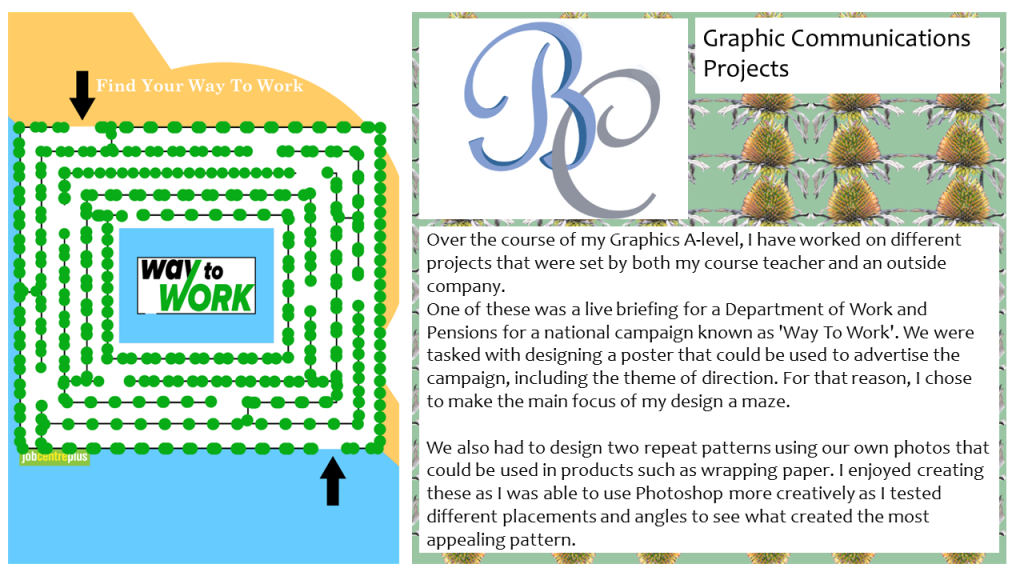 Find Your Way To Work

way to WORK

jobcentreplus

BC

Graphic Communications Projects

Over the course of my Graphics A-level, I have worked on different projects that were set by both my course teacher and an outside company.
One of these was a live briefing for a Department of Work and Pensions for a national campaign known as 'Way To Work'. We were tasked with designing a poster that could be used to advertise the campaign, including the theme of direction. For that reason, I chose to make the main focus of my design a maze.

We also had to design two repeat patterns using our own photos that could be used in products such as wrapping paper. I enjoyed creating these as I was able to use Photoshop more creatively as I tested different placements and angles to see what created the most appealing pattern.